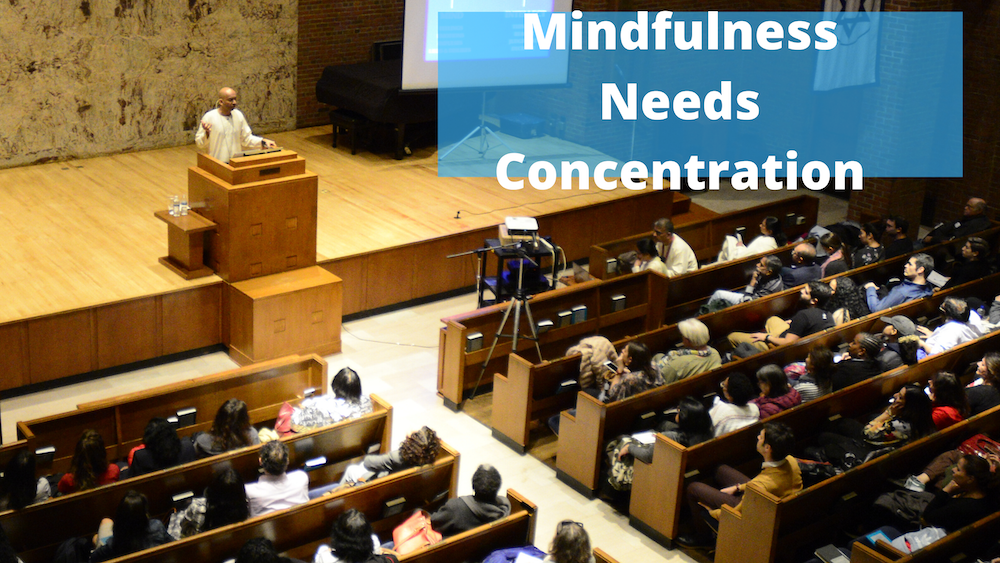 Mindfulness Needs Concentration